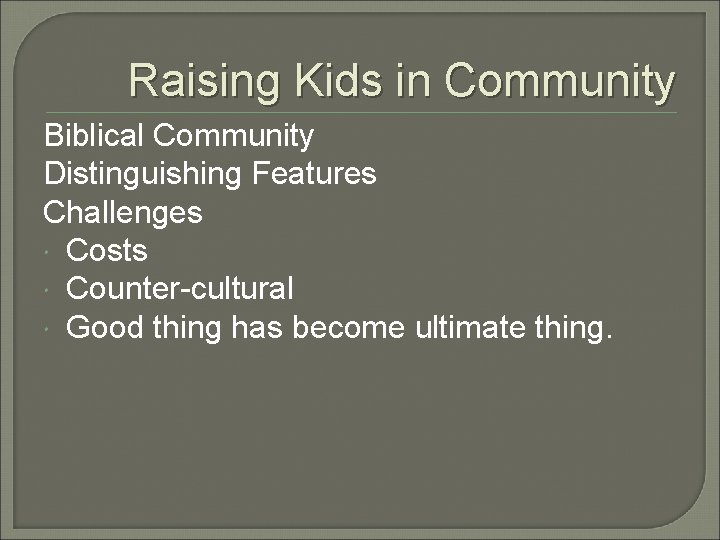 Raising Kids in Community

Biblical Community
Distinguishing Features
Challenges
• Costs
• Counter-cultural
• Good thing has become ultimate thing.